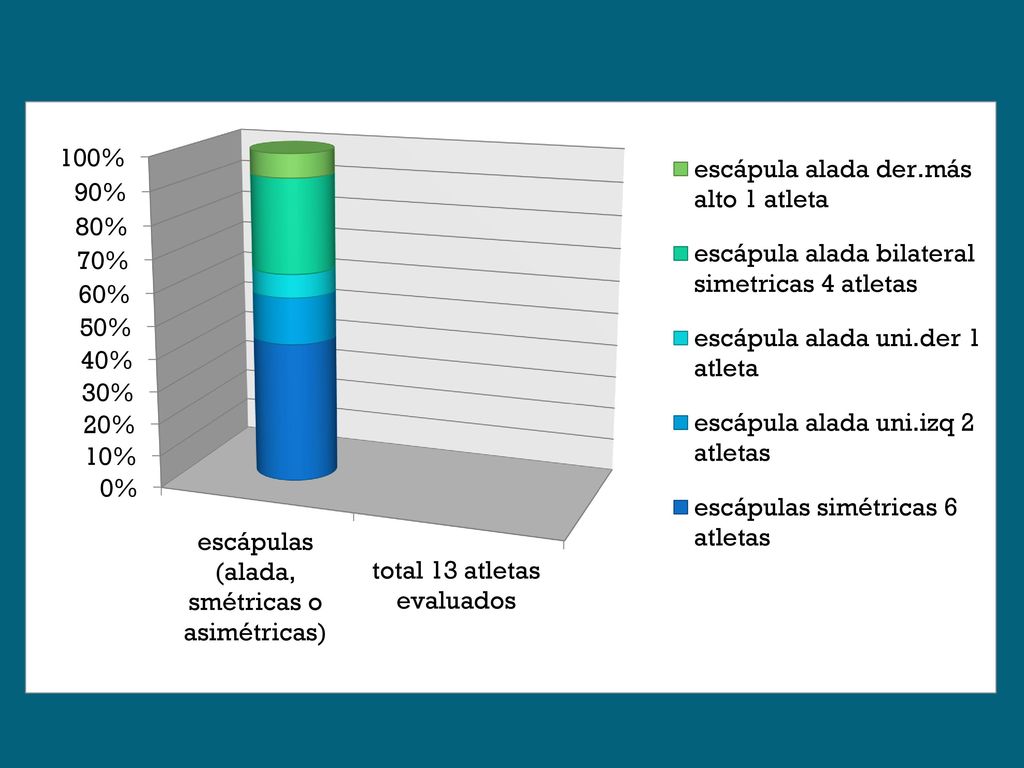 100%
90%
80%
70%
60%
50%
40%
30%
20%
10%
0%

escápulas (alada, smétricas o asimétricas)

total 13 atletas evaluados

escápula alada der.más alto 1 atleta

escápula alada bilateral simetricas 4 atletas

escápula alada uni.der 1 atleta

escápula alada uni.izq 2 atletas

escápulas simétricas 6 atletas